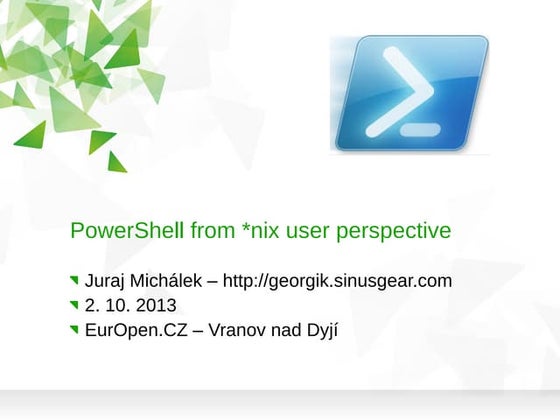 PowerShell from *nix user perspective

Juraj Michálek – http://georgik.sinusgear.com
2. 10. 2013
EurOpen.CZ – Vranov nad Dyjí